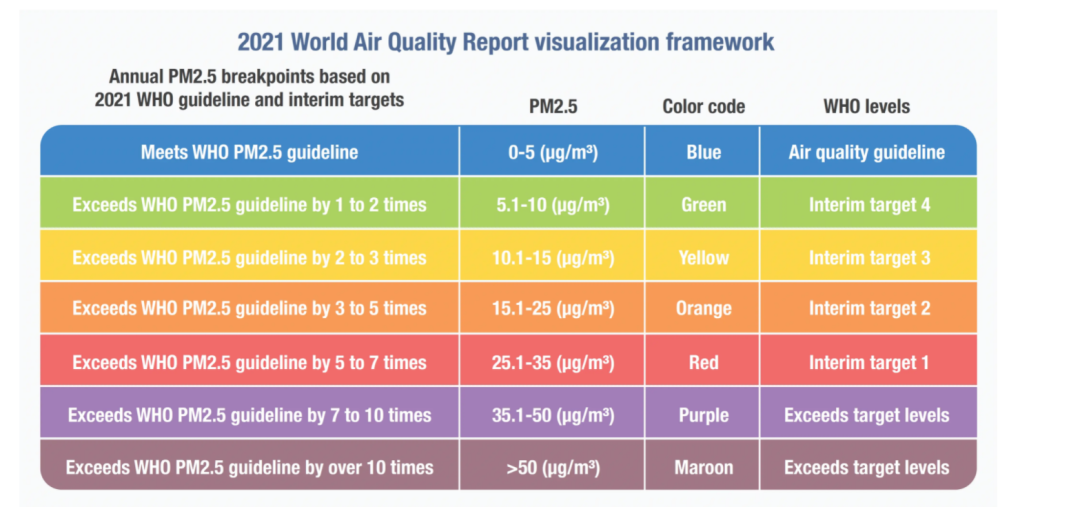 2021 World Air Quality Report visualization framework

| Annual PM2.5 breakpoints based on 2021 WHO guideline and interim targets | PM2.5 | Color code | WHO levels |
|---|---|---|---|
| Meets WHO PM2.5 guideline | 0-5 (µg/m³) | Blue | Air quality guideline |
| Exceeds WHO PM2.5 guideline by 1 to 2 times | 5.1-10 (µg/m³) | Green | Interim target 4 |
| Exceeds WHO PM2.5 guideline by 2 to 3 times | 10.1-15 (µg/m³) | Yellow | Interim target 3 |
| Exceeds WHO PM2.5 guideline by 3 to 5 times | 15.1-25 (µg/m³) | Orange | Interim target 2 |
| Exceeds WHO PM2.5 guideline by 5 to 7 times | 25.1-35 (µg/m³) | Red | Interim target 1 |
| Exceeds WHO PM2.5 guideline by 7 to 10 times | 35.1-50 (µg/m³) | Purple | Exceeds target levels |
| Exceeds WHO PM2.5 guideline by over 10 times | >50 (µg/m³) | Maroon | Exceeds target levels |